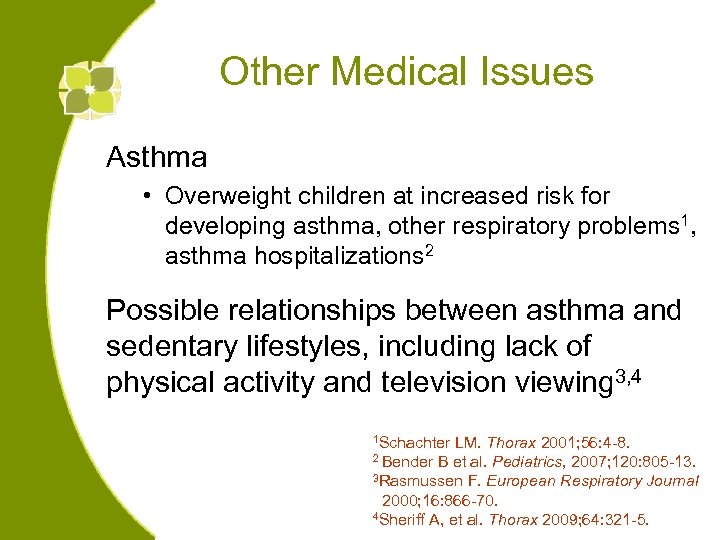 Other Medical Issues

Asthma

• Overweight children at increased risk for developing asthma, other respiratory problems$^1$, asthma hospitalizations$^2$

Possible relationships between asthma and sedentary lifestyles, including lack of physical activity and television viewing$^{3,4}$

$^1$Schachter LM. Thorax 2001;56:4-8.
$^2$ Bender B et al. Pediatrics, 2007;120:805-13.
$^3$Rasmussen F. European Respiratory Journal 2000;16:866-70.
$^4$Sheriff A, et al. Thorax 2009;64:321-5.